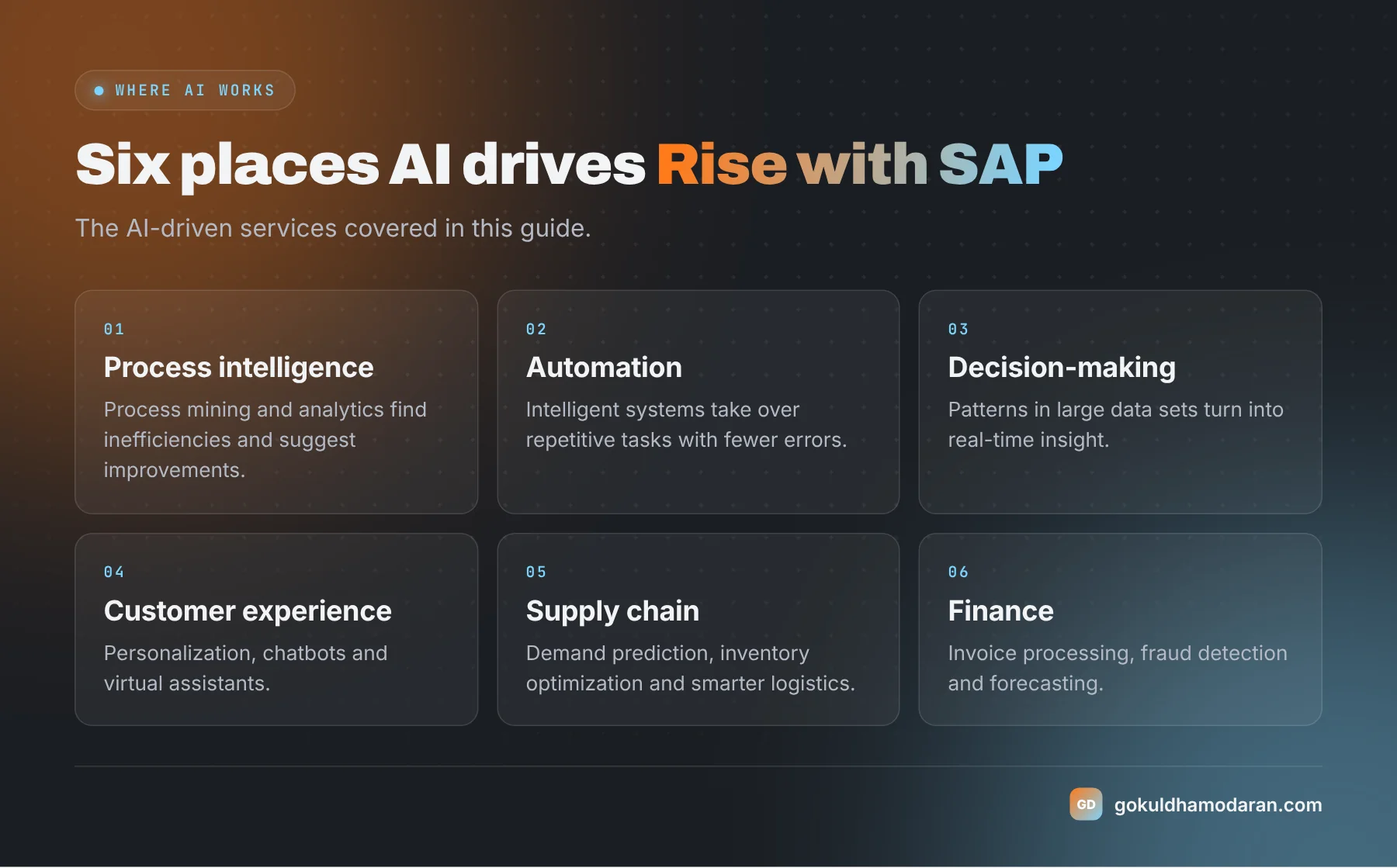 • WHERE AI WORKS

Six places AI drives Rise with SAP

The AI-driven services covered in this guide.

01

Process intelligence

Process mining and analytics find inefficiencies and suggest improvements.

02

Automation

Intelligent systems take over repetitive tasks with fewer errors.

03

Decision-making

Patterns in large data sets turn into real-time insight.

04

Customer experience

Personalization, chatbots and virtual assistants.

05

Supply chain

Demand prediction, inventory optimization and smarter logistics.

06

Finance

Invoice processing, fraud detection and forecasting.

GD gokuldhamodaran.com